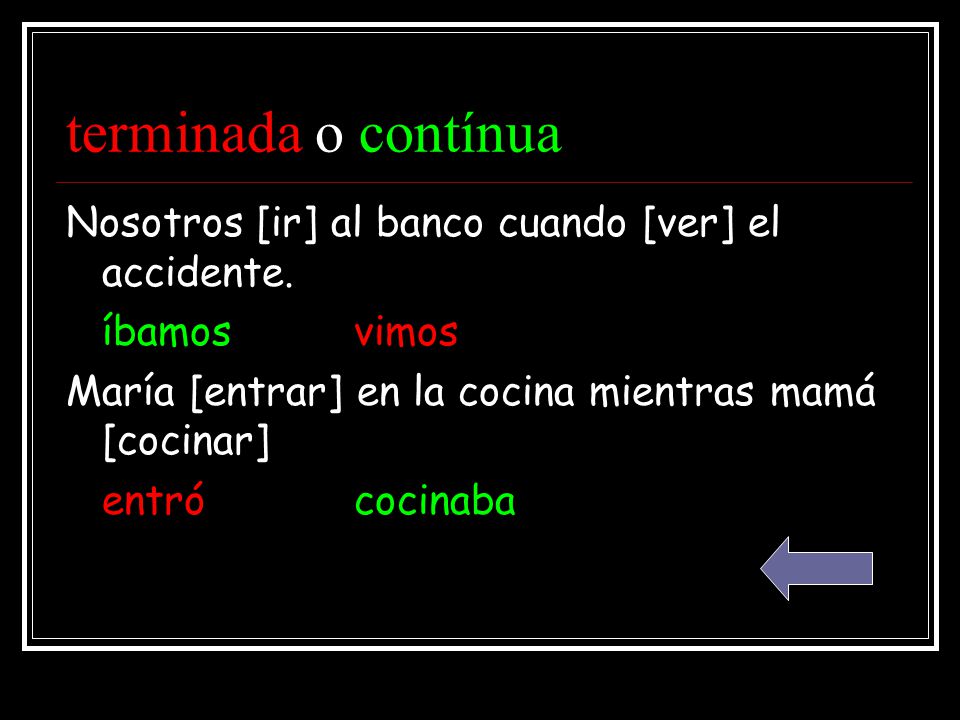 terminada o contínua

Nosotros [ir] al banco cuando [ver] el accidente.

íbamos vimos

María [entrar] en la cocina mientras mamá [cocinar]

entró cocinaba